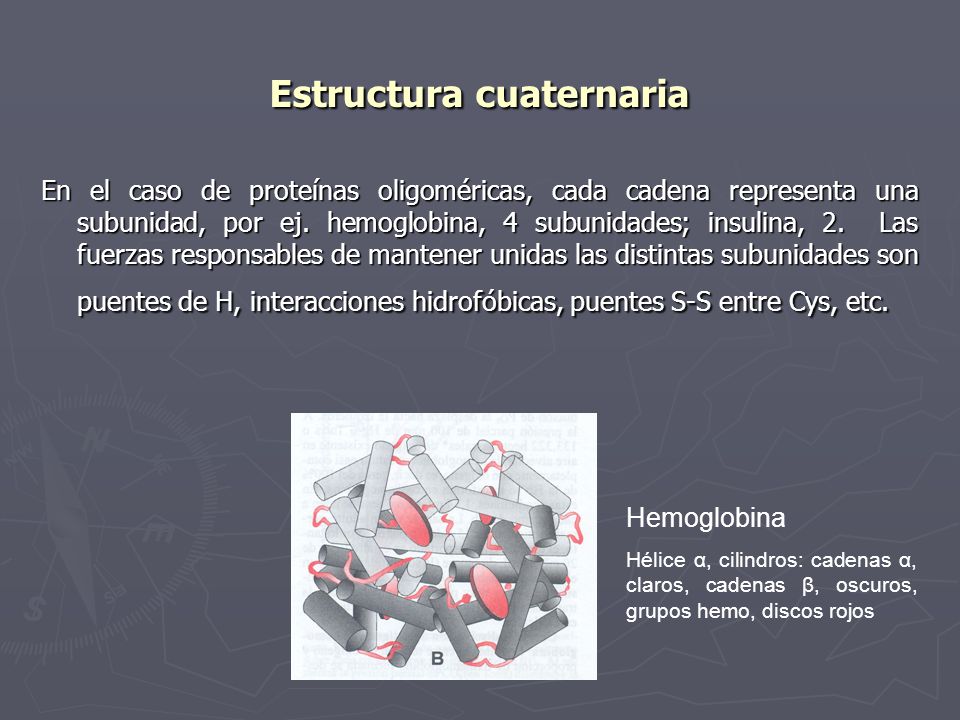 Estructura cuaternaria

En el caso de proteínas oligoméricas, cada cadena representa una subunidad, por ej. hemoglobina, 4 subunidades; insulina, 2. Las fuerzas responsables de mantener unidas las distintas subunidades son puentes de H, interacciones hidrofóbicas, puentes S-S entre Cys, etc.

B

Hemoglobina

Hélice α, cilindros: cadenas α, claros, cadenas β, oscuros, grupos hemo, discos rojos